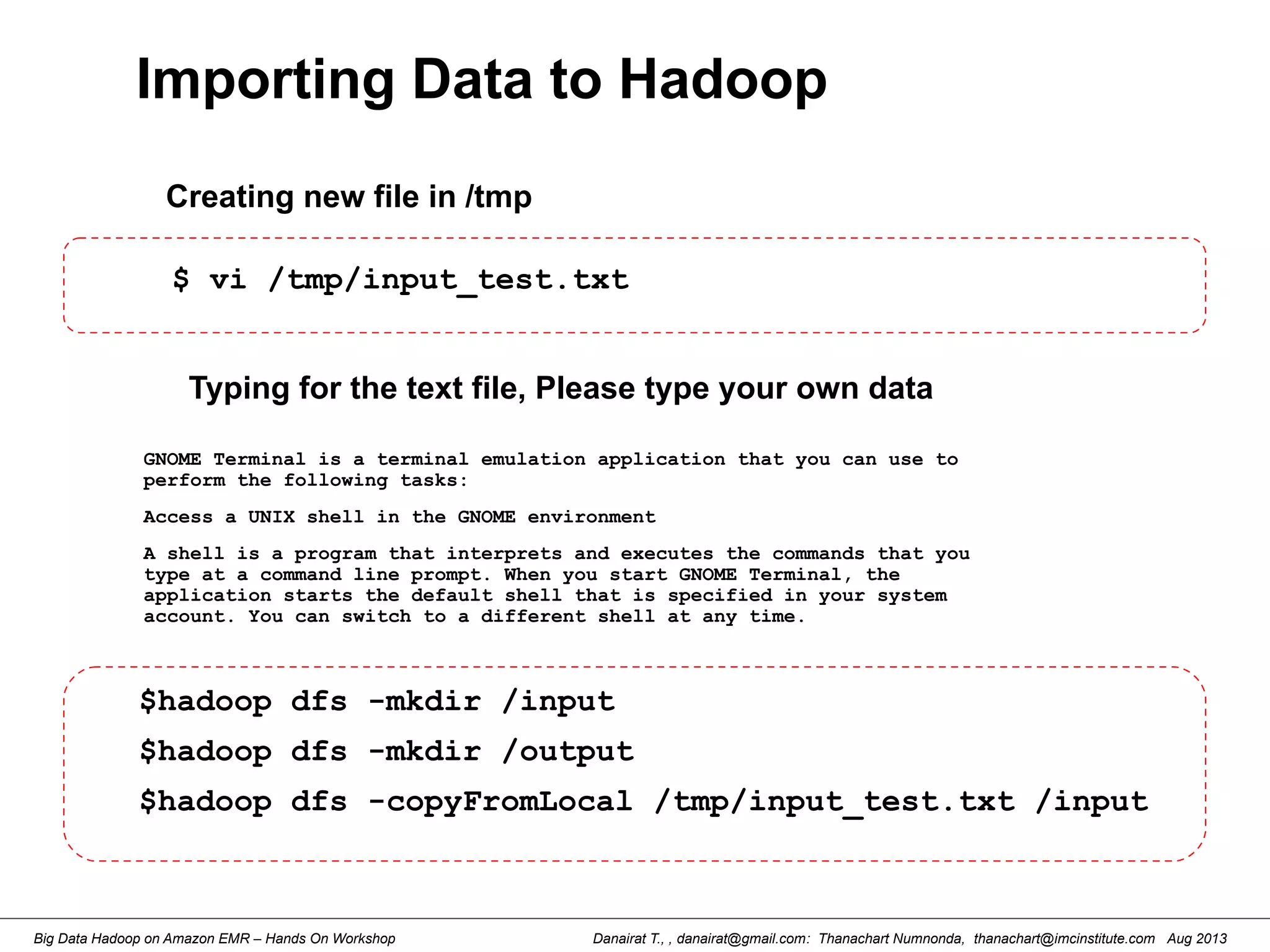 Importing Data to Hadoop

Creating new file in /tmp

$ vi /tmp/input_test.txt

Typing for the text file, Please type your own data

GNOME Terminal is a terminal emulation application that you can use to perform the following tasks:

Access a UNIX shell in the GNOME environment

A shell is a program that interprets and executes the commands that you type at a command line prompt. When you start GNOME Terminal, the application starts the default shell that is specified in your system account. You can switch to a different shell at any time.

$hadoop dfs -mkdir /input

$hadoop dfs -mkdir /output

$hadoop dfs -copyFromLocal /tmp/input_test.txt /input

Big Data Hadoop on Amazon EMR – Hands On Workshop

Danairat T., , danairat@gmail.com: Thanachart Numnonda, thanachart@imcinstitute.com Aug 2013